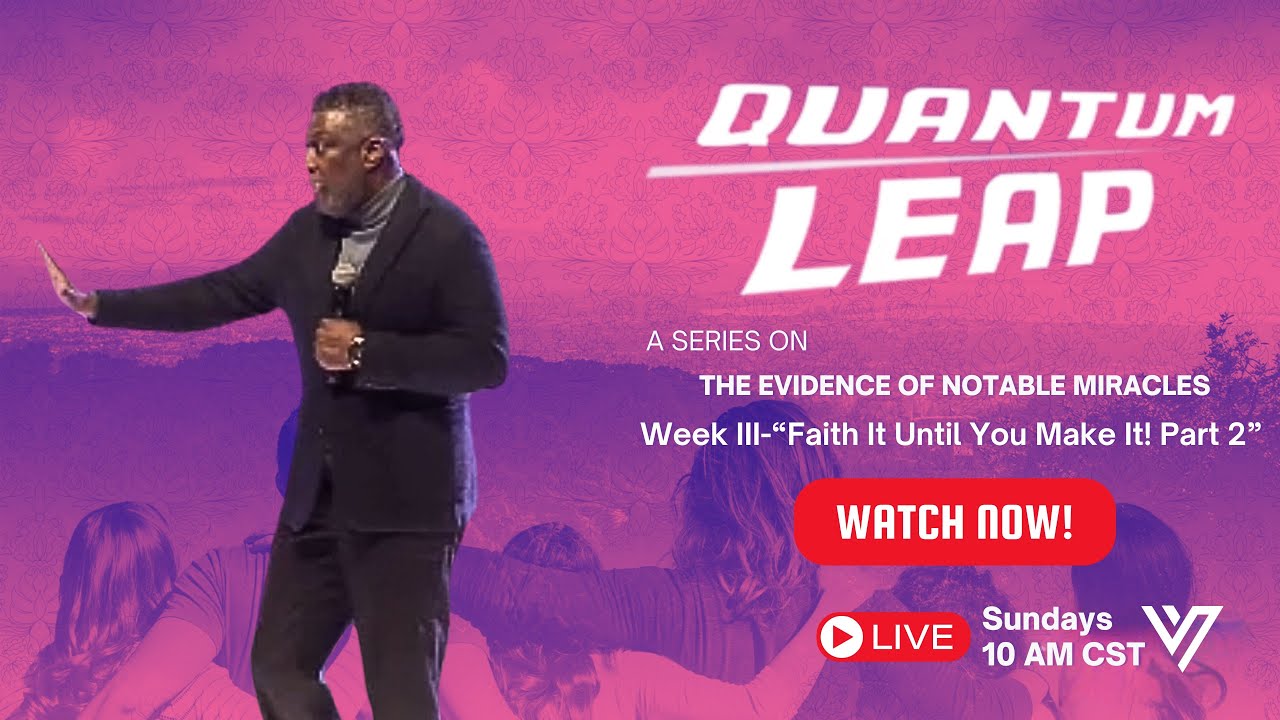 QUANTUM LEAP

A SERIES ON
THE EVIDENCE OF NOTABLE MIRACLES
Week III-“Faith It Until You Make It! Part 2”

WATCH NOW!

LIVE

Sundays
10 AM CST